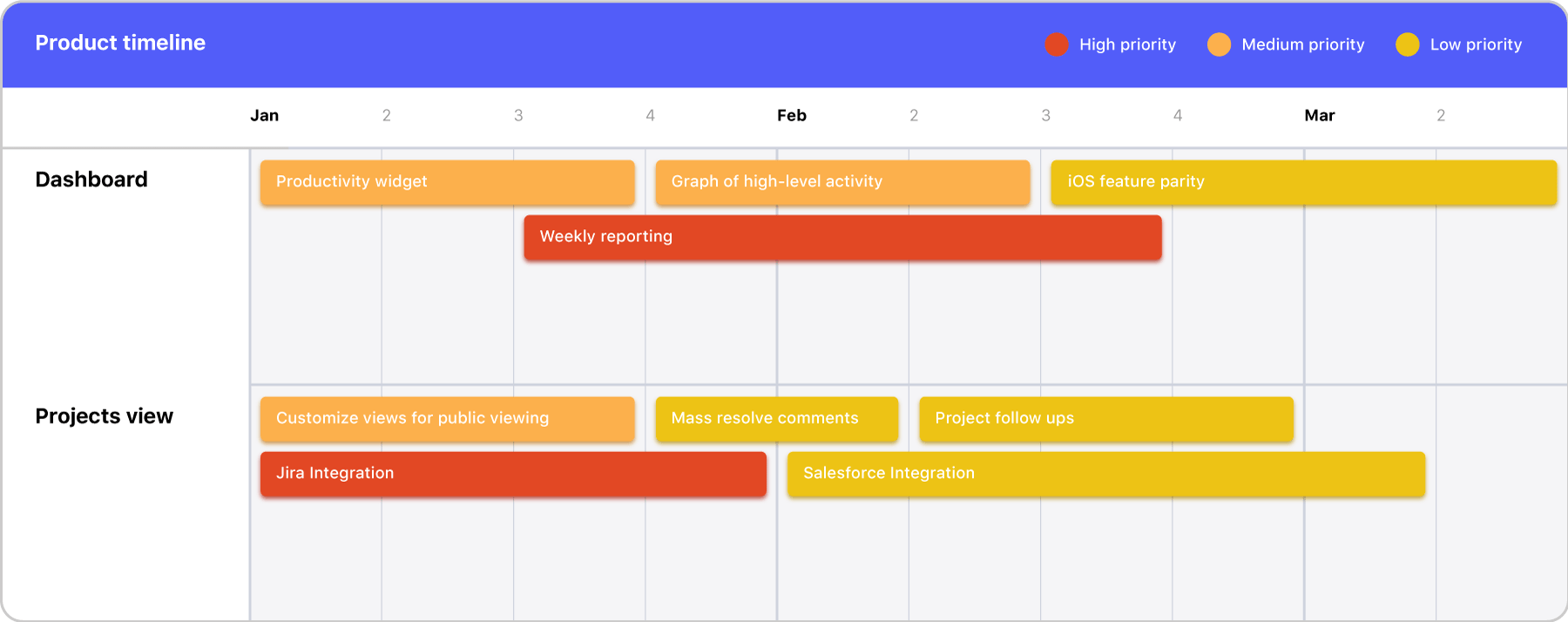 Product timeline

High priority Medium priority Low priority

Jan 2 3 4 Feb 2 3 4 Mar 2

Dashboard

Productivity widget

Graph of high-level activity

iOS feature parity

Weekly reporting

Projects view

Customize views for public viewing

Mass resolve comments

Project follow ups

Jira Integration

Salesforce Integration